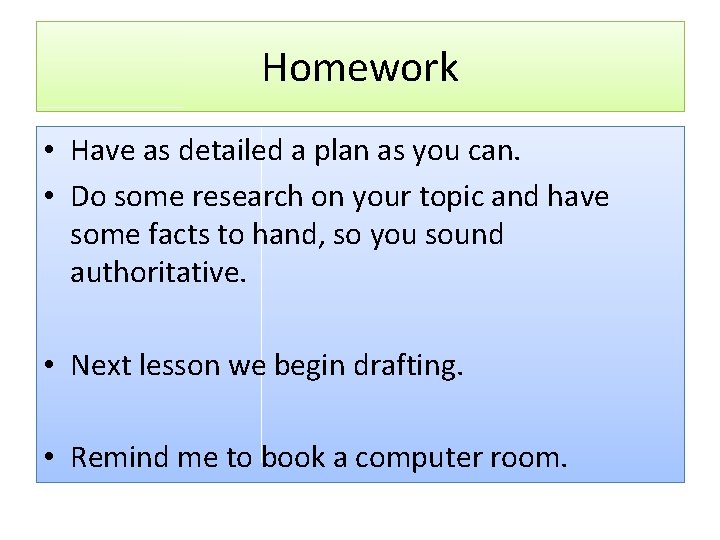 Homework

• Have as detailed a plan as you can.
• Do some research on your topic and have some facts to hand, so you sound authoritative.

• Next lesson we begin drafting.

• Remind me to book a computer room.